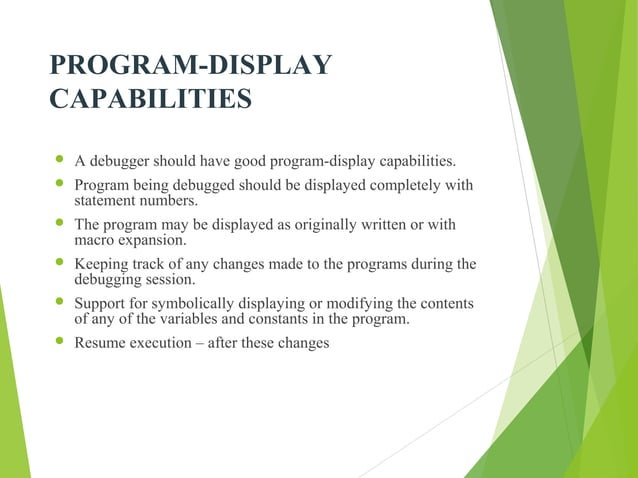 PROGRAM-DISPLAY CAPABILITIES

- A debugger should have good program-display capabilities.
- Program being debugged should be displayed completely with statement numbers.
- The program may be displayed as originally written or with macro expansion.
- Keeping track of any changes made to the programs during the debugging session.
- Support for symbolically displaying or modifying the contents of any of the variables and constants in the program.
- Resume execution – after these changes